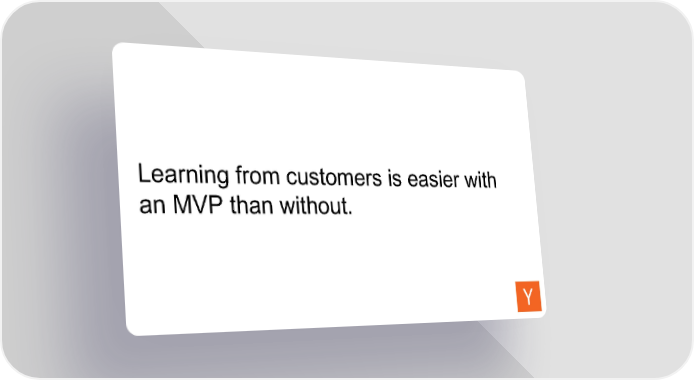 Learning from customers is easier with an MVP than without.

Y